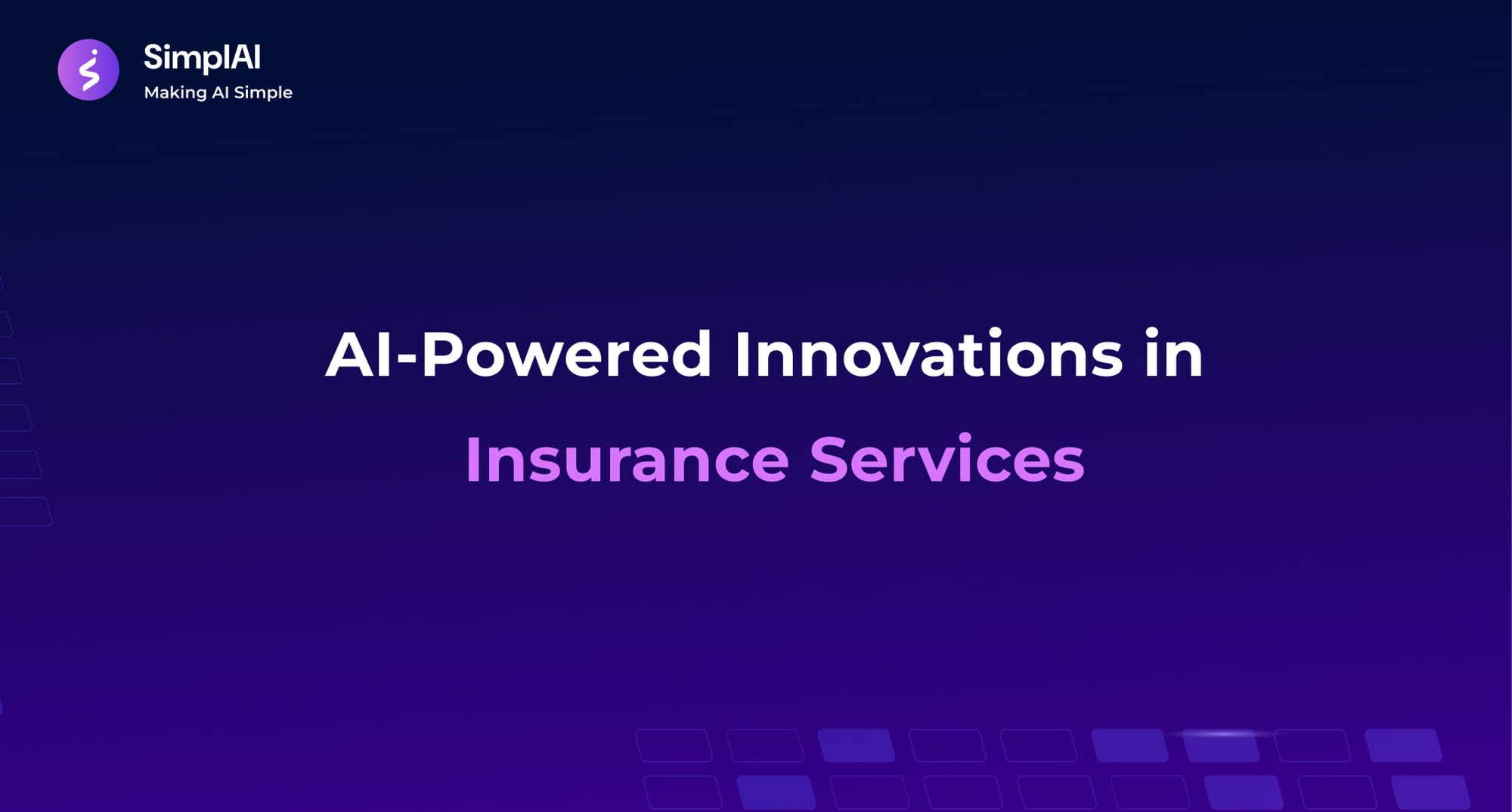 SimplAI
Making AI Simple

AI-Powered Innovations in
Insurance Services